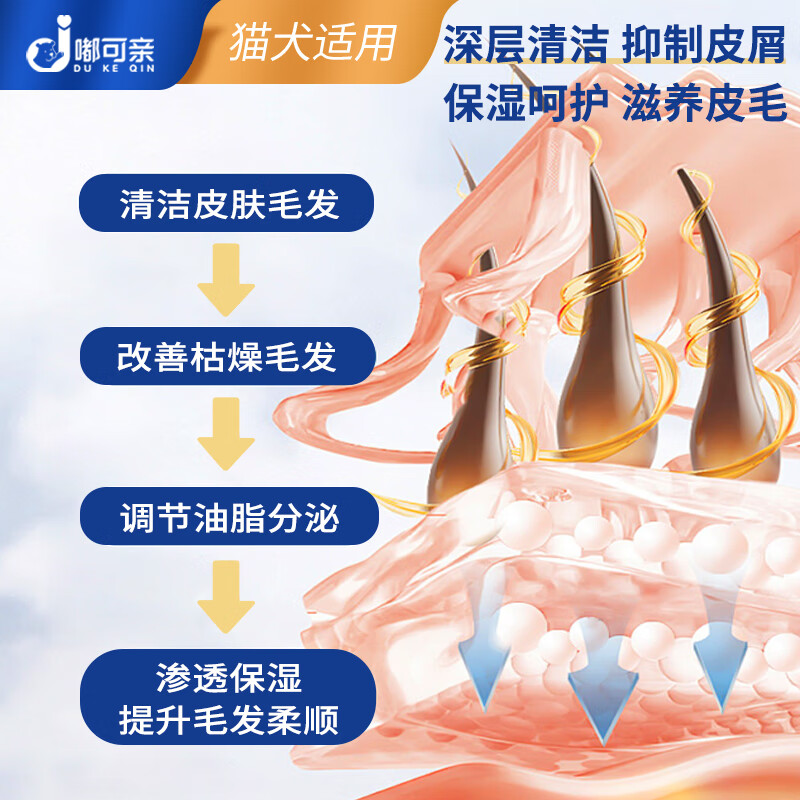 嘟可亲
DU KE QIN

猫犬适用

深层清洁 抑制皮屑
保湿呵护 滋养皮毛

清洁皮肤毛发

改善枯燥毛发

调节油脂分泌

渗透保湿
提升毛发柔顺